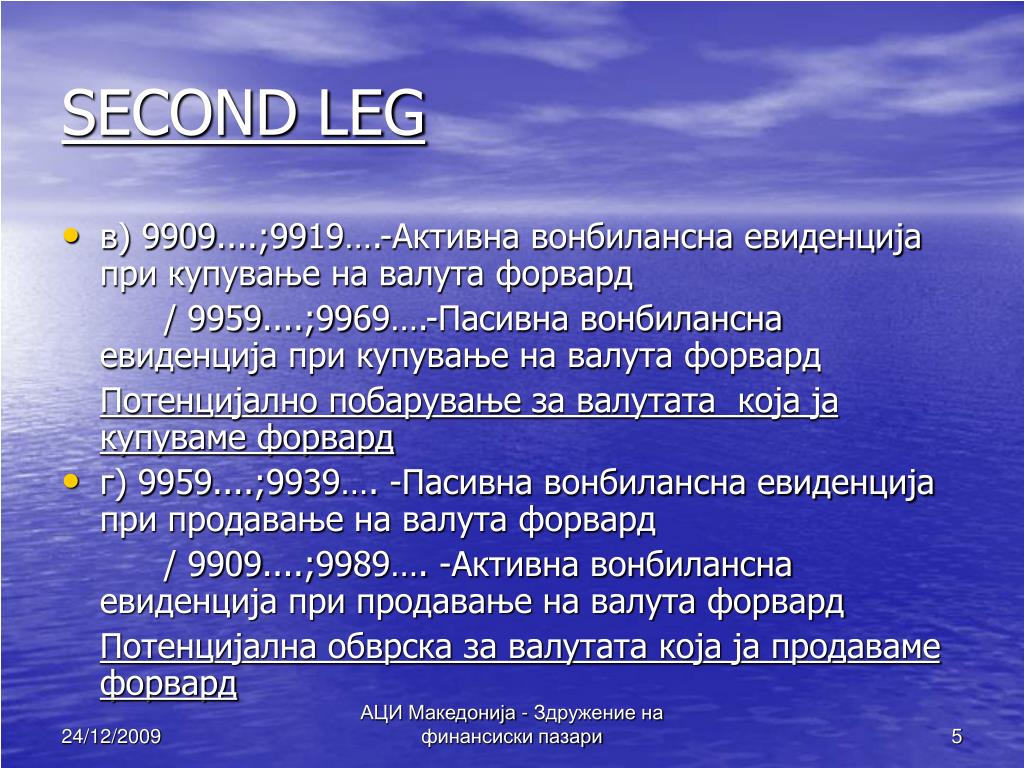 SECOND LEG

• в) 9909....;9919….-Активна вонбилансна евиденција при купување на валута форвард
/ 9959....;9969….-Пасивна вонбилансна евиденција при купување на валута форвард
Потенцијално побарување за валутата која ја купуваме форвард
• г) 9959....;9939…. -Пасивна вонбилансна евиденција при продавање на валута форвард
/ 9909....;9989…. -Активна вонбилансна евиденција при продавање на валута форвард
Потенцијална обврска за валутата која ја продаваме форвард

24/12/2009
АЦИ Македонија - Здружение на финансиски пазари
5